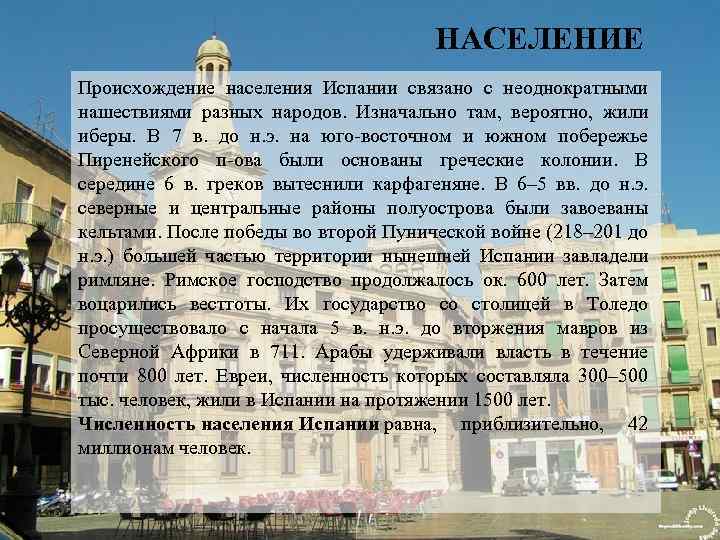 НАСЕЛЕНИЕ

Происхождение населения Испании связано с неоднократными нашествиями разных народов. Изначально там, вероятно, жили иберы. В 7 в. до н.э. на юго-восточном и южном побережье Пиренейского п-ова были основаны греческие колонии. В середине 6 в. греков вытеснили карфагеняне. В 6–5 вв. до н.э. северные и центральные районы полуострова были завоеваны кельтами. После победы во второй Пунической войне (218–201 до н.э.) большей частью территории нынешней Испании завладели римляне. Римское господство продолжалось ок. 600 лет. Затем воцарились вестготы. Их государство со столицей в Толедо просуществовало с начала 5 в. н.э. до вторжения мавров из Северной Африки в 711. Арабы удерживали власть в течение почти 800 лет. Евреи, численность которых составляла 300–500 тыс. человек, жили в Испании на протяжении 1500 лет.

Численность населения Испании равна, приблизительно, 42 миллионам человек.